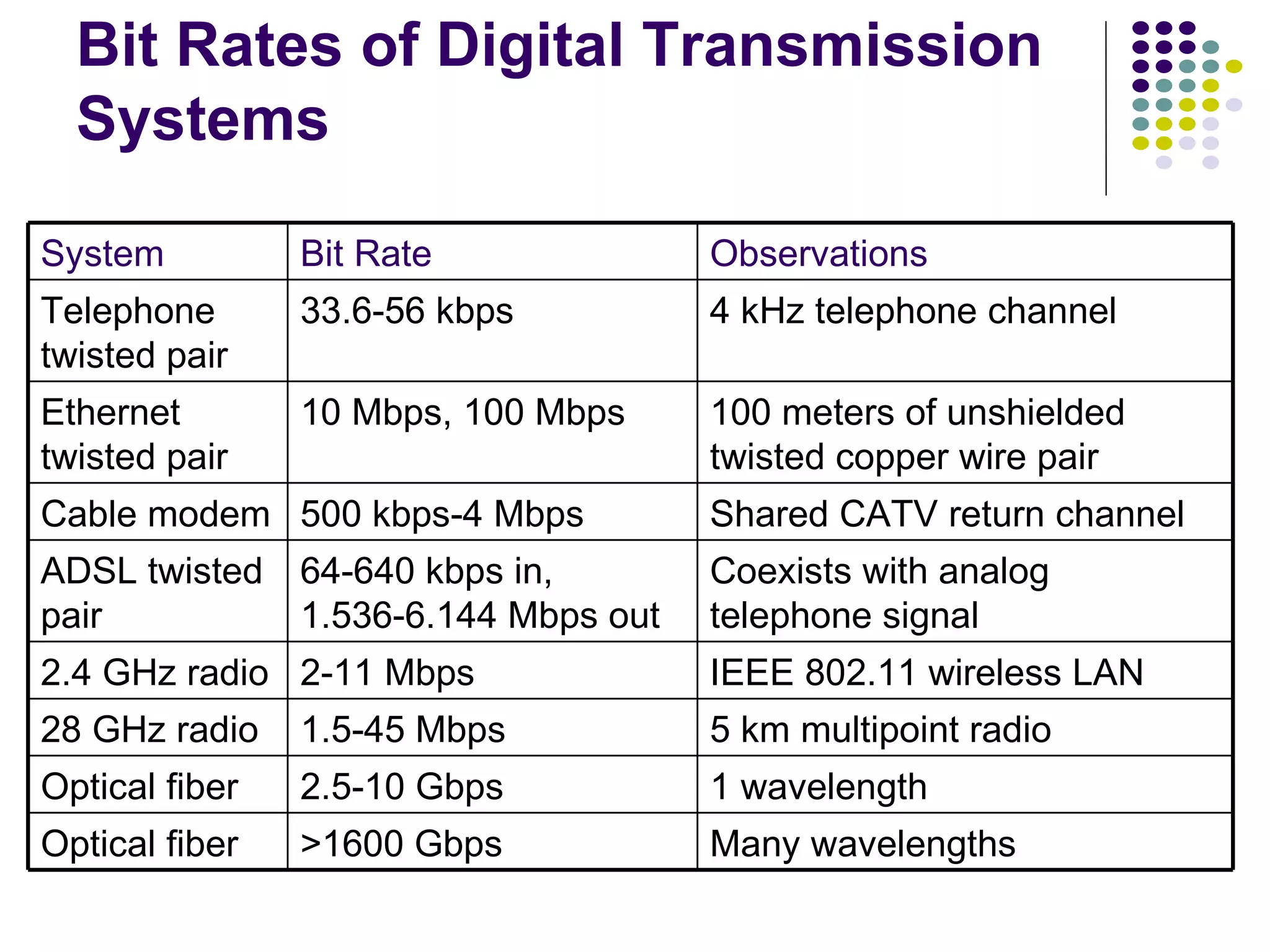 Bit Rates of Digital Transmission Systems

| System | Bit Rate | Observations |
|---|---|---|
| Telephone twisted pair | 33.6-56 kbps | 4 kHz telephone channel |
| Ethernet twisted pair | 10 Mbps, 100 Mbps | 100 meters of unshielded twisted copper wire pair |
| Cable modem | 500 kbps-4 Mbps | Shared CATV return channel |
| ADSL twisted pair | 64-640 kbps in, 1.536-6.144 Mbps out | Coexists with analog telephone signal |
| 2.4 GHz radio | 2-11 Mbps | IEEE 802.11 wireless LAN |
| 28 GHz radio | 1.5-45 Mbps | 5 km multipoint radio |
| Optical fiber | 2.5-10 Gbps | 1 wavelength |
| Optical fiber | >1600 Gbps | Many wavelengths |